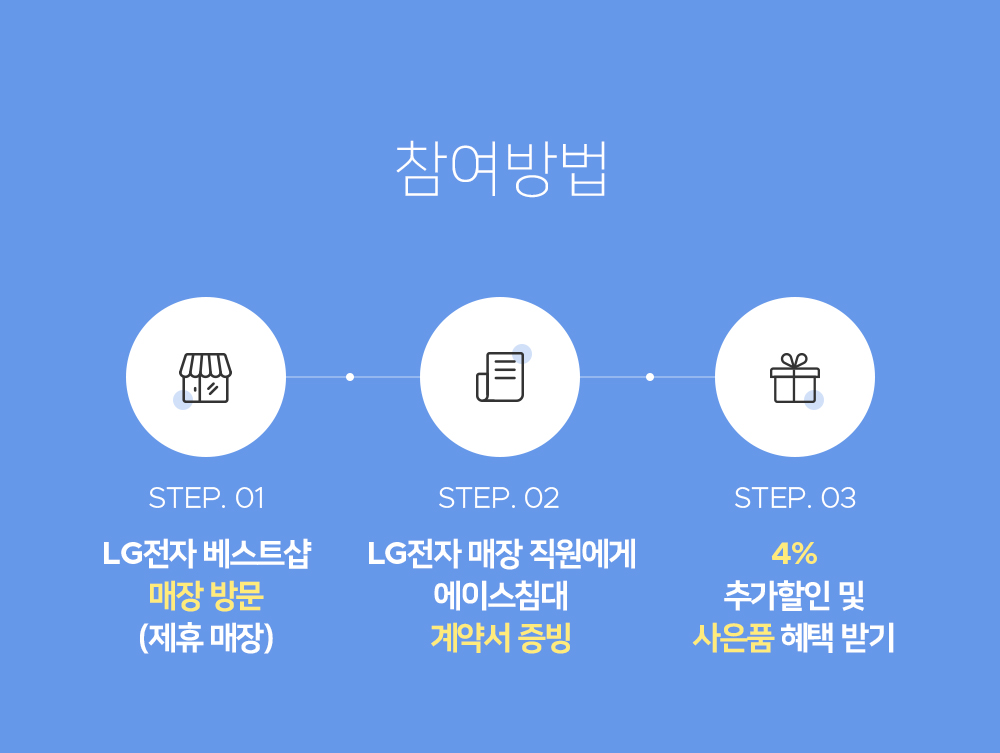 참여방법

STEP. 01

LG전자 베스트샵
매장 방문
(제휴 매장)

STEP. 02

LG전자 매장 직원에게
에이스침대
계약서 증빙

STEP. 03

4%
추가할인 및
사은품 혜택 받기